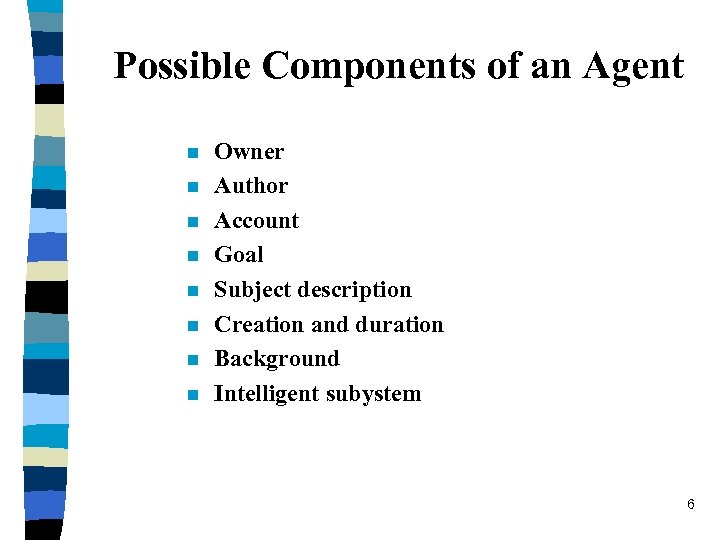 Possible Components of an Agent

- Owner
- Author
- Account
- Goal
- Subject description
- Creation and duration
- Background
- Intelligent subystem

6